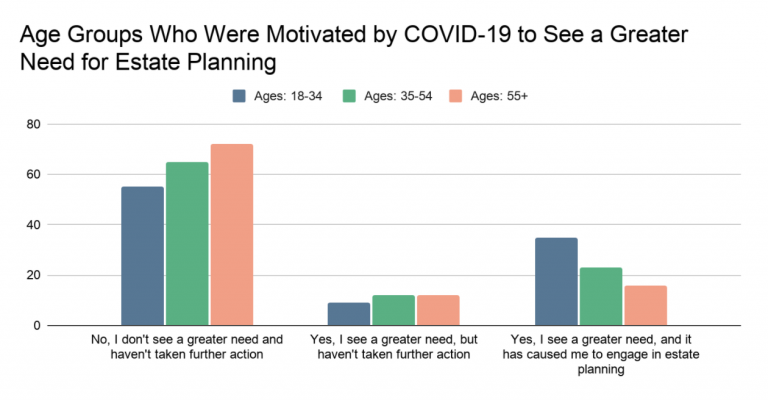 Age Groups Who Were Motivated by COVID-19 to See a Greater Need for Estate Planning

Ages: 18-34
Ages: 35-54
Ages: 55+

80
60
40
20
0

No, I don't see a greater need and haven't taken further action

Yes, I see a greater need, but haven't taken further action

Yes, I see a greater need, and it has caused me to engage in estate planning